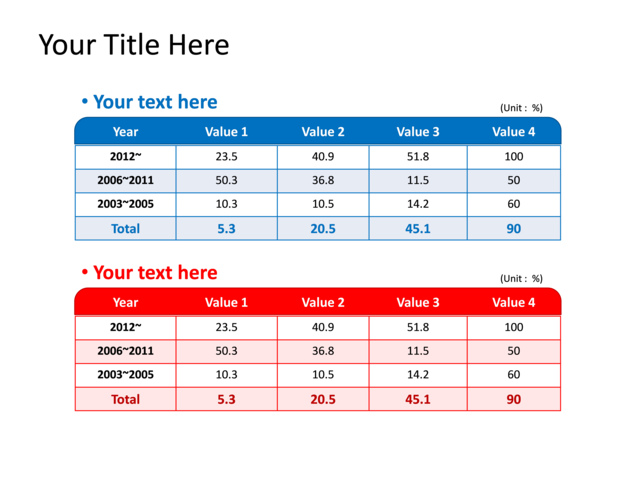 Your Title Here

• Your text here

(Unit : %)

| Year | Value 1 | Value 2 | Value 3 | Value 4 |
|---|---|---|---|---|
| 2012~ | 23.5 | 40.9 | 51.8 | 100 |
| 2006~2011 | 50.3 | 36.8 | 11.5 | 50 |
| 2003~2005 | 10.3 | 10.5 | 14.2 | 60 |
| Total | 5.3 | 20.5 | 45.1 | 90 |

• Your text here

(Unit : %)

| Year | Value 1 | Value 2 | Value 3 | Value 4 |
|---|---|---|---|---|
| 2012~ | 23.5 | 40.9 | 51.8 | 100 |
| 2006~2011 | 50.3 | 36.8 | 11.5 | 50 |
| 2003~2005 | 10.3 | 10.5 | 14.2 | 60 |
| Total | 5.3 | 20.5 | 45.1 | 90 |